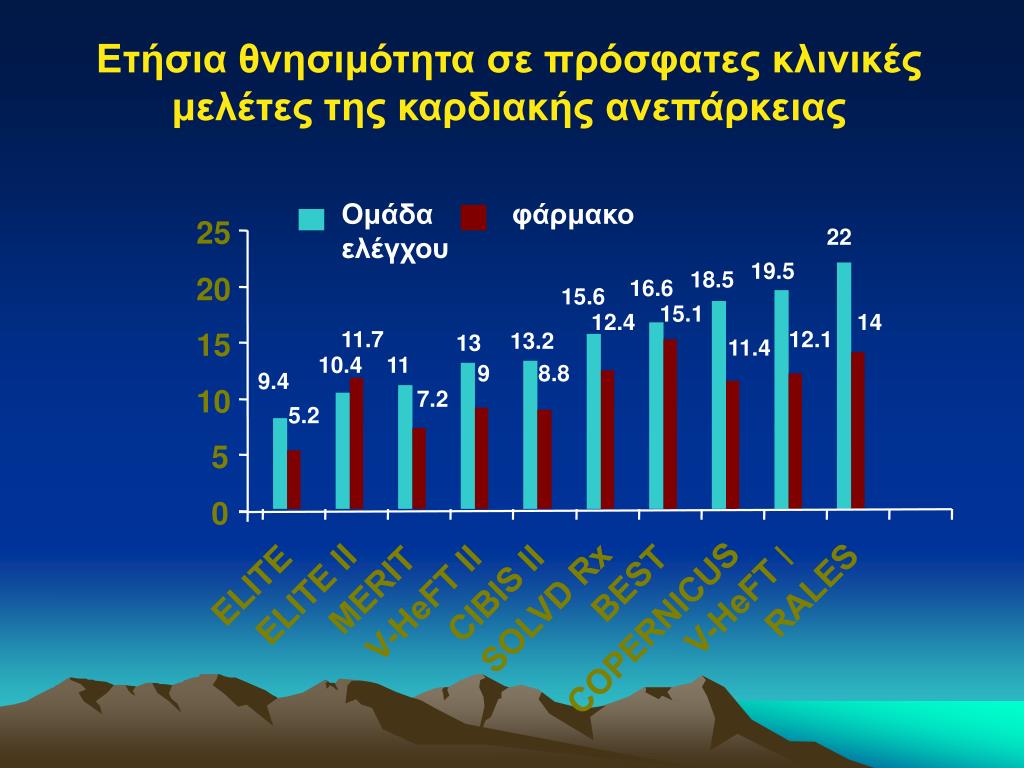 Ετήσια θνησιμότητα σε πρόσφατες κλινικές μελέτες της καρδιακής ανεπάρκειας

Ομάδα ελέγχου
φάρμακο

25
20
15
10
5
0

9.4
5.2
10.4
11.7
11
7.2
13
9
13.2
8.8
15.6
12.4
16.6
15.1
18.5
11.4
19.5
12.1
22
14

ELITE
ELITE II
MERIT
V-HeFT II
CIBIS II
SOLVD Rx
BEST
COPERNICUS
V-HeFT I
RALES